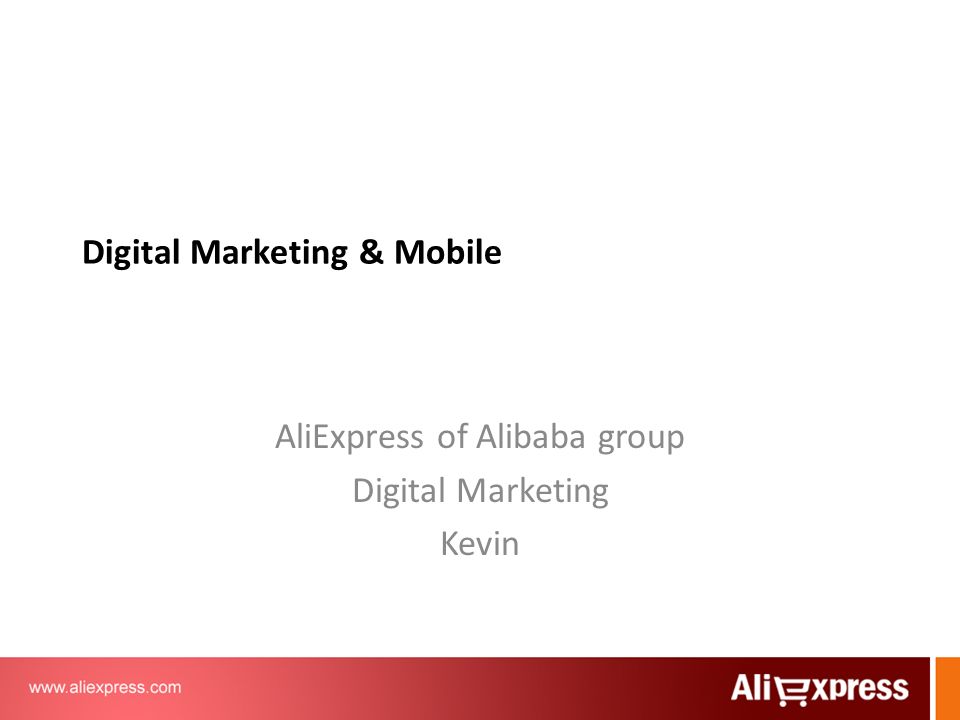 Digital Marketing & Mobile

AliExpress of Alibaba group
Digital Marketing
Kevin

www.aliexpress.com

AliExpress